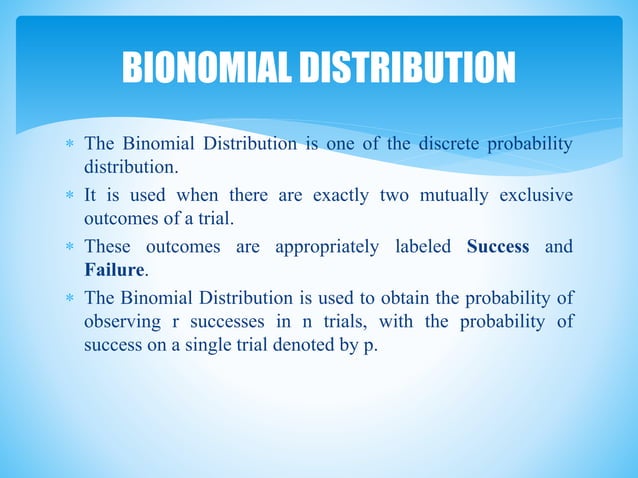 BIONOMIAL DISTRIBUTION

* The Binomial Distribution is one of the discrete probability distribution.
* It is used when there are exactly two mutually exclusive outcomes of a trial.
* These outcomes are appropriately labeled **Success** and **Failure**.
* The Binomial Distribution is used to obtain the probability of observing r successes in n trials, with the probability of success on a single trial denoted by p.